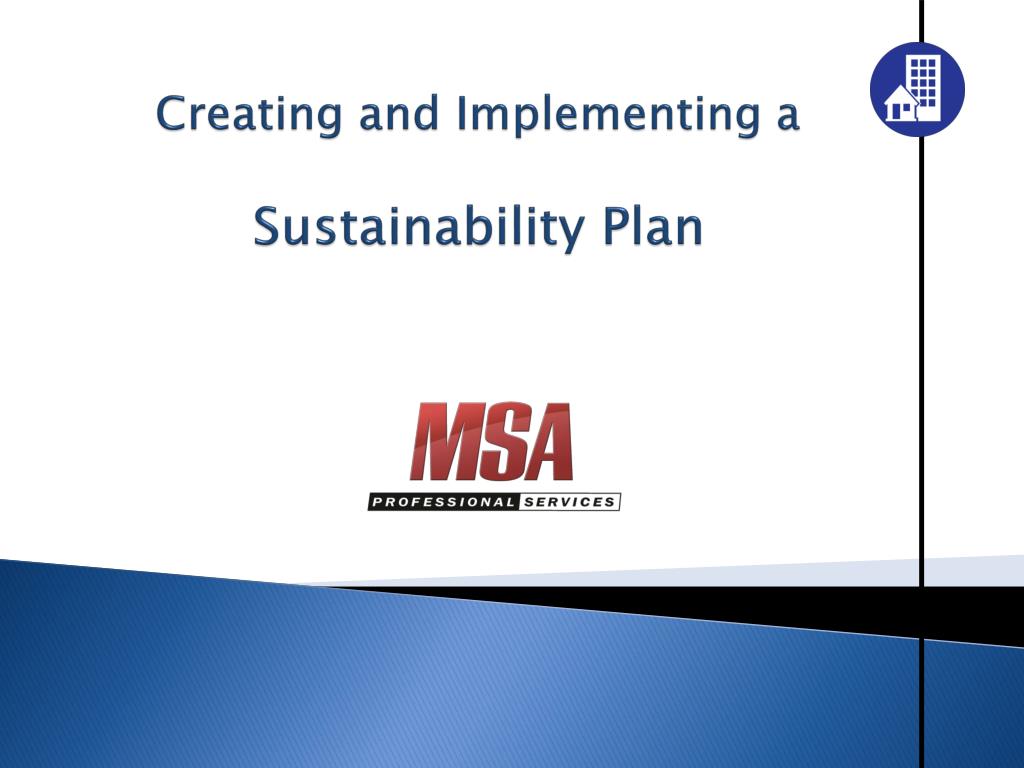 Creating and Implementing a

Sustainability Plan

MSA
PROFESSIONAL SERVICES